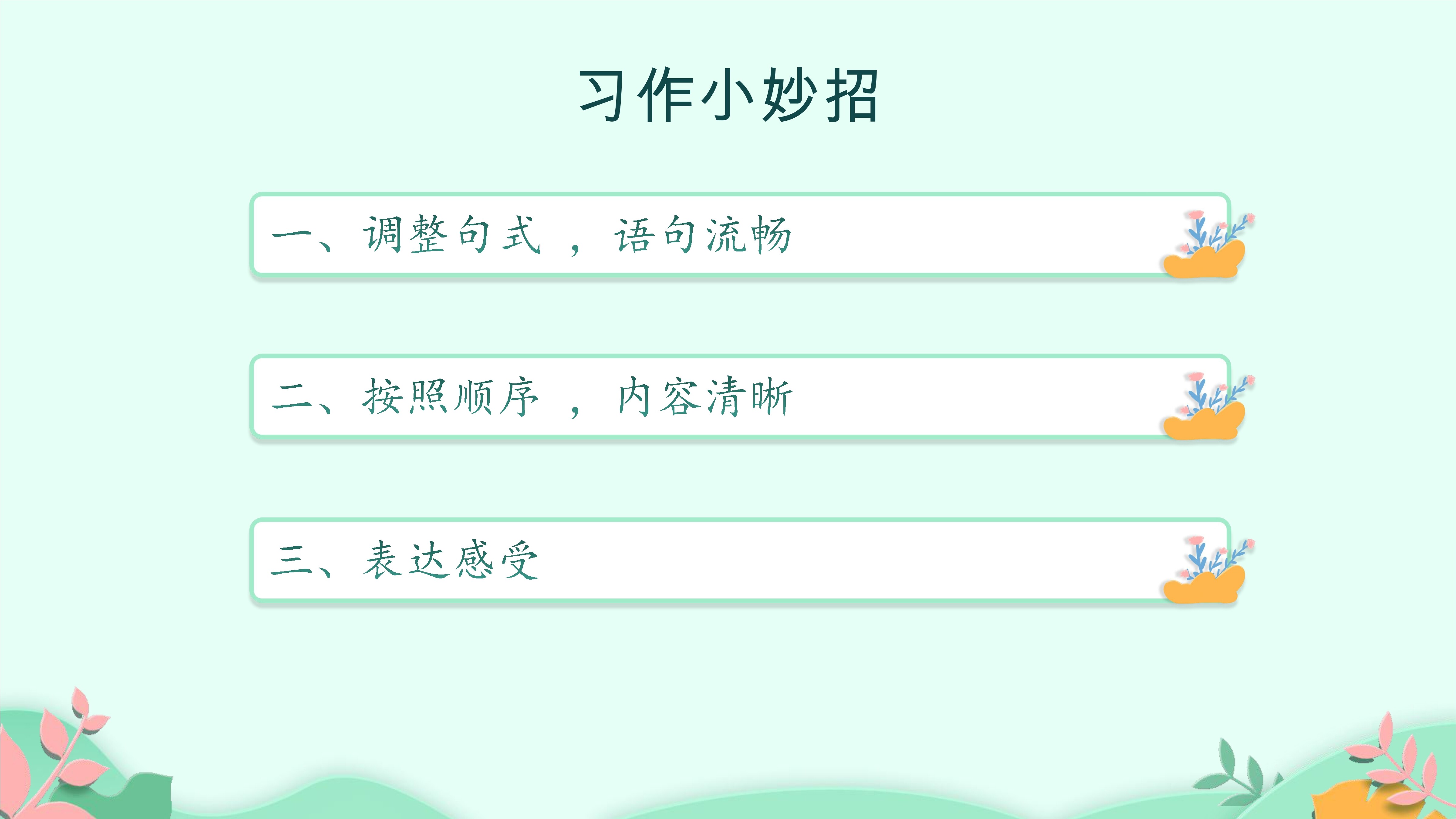 习作小妙招

一、调整句式，语句流畅

二、按照顺序，内容清晰

三、表达感受